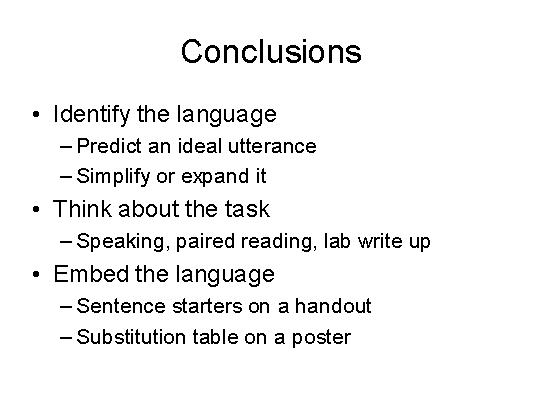 Conclusions

• Identify the language
– Predict an ideal utterance
– Simplify or expand it
• Think about the task
– Speaking, paired reading, lab write up
• Embed the language
– Sentence starters on a handout
– Substitution table on a poster